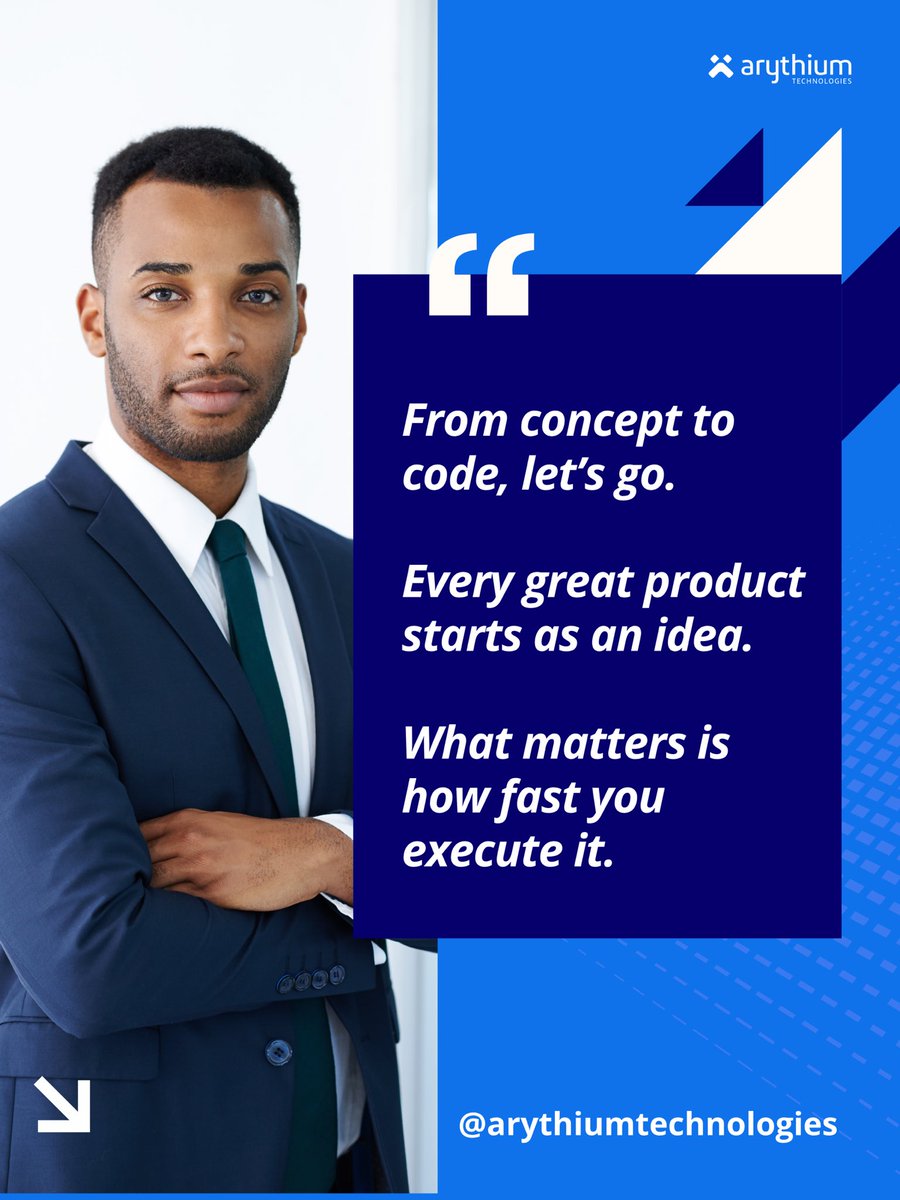 arythium
TECHNOLOGIES

“

From concept to code, let’s go.

Every great product starts as an idea.

What matters is how fast you execute it.

@arythiumtechnologies